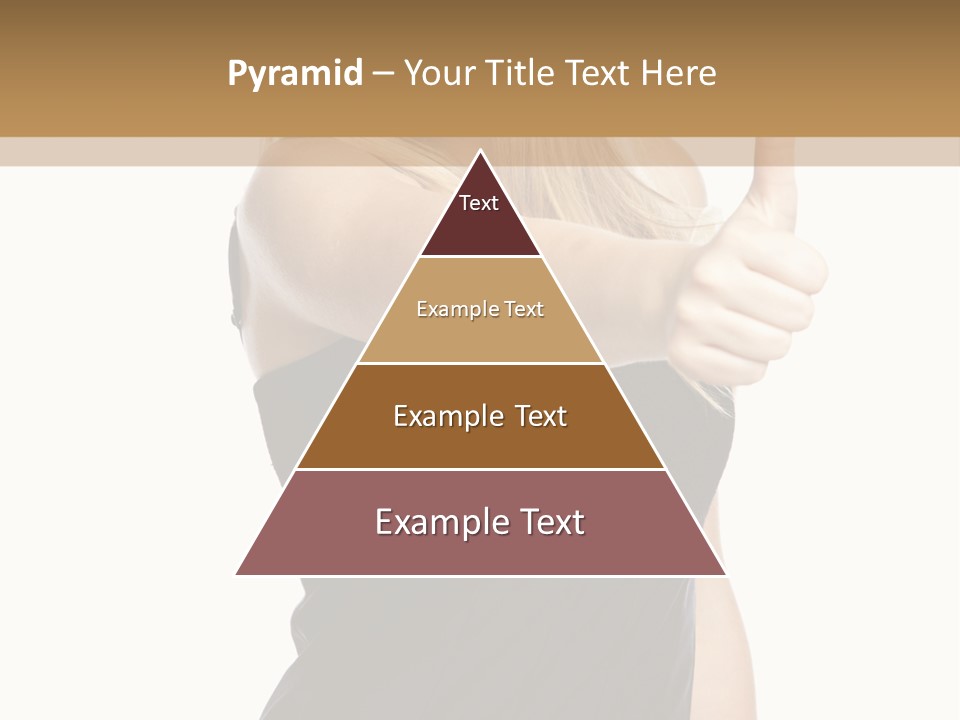 Pyramid – Your Title Text Here

Text

Example Text

Example Text

Example Text